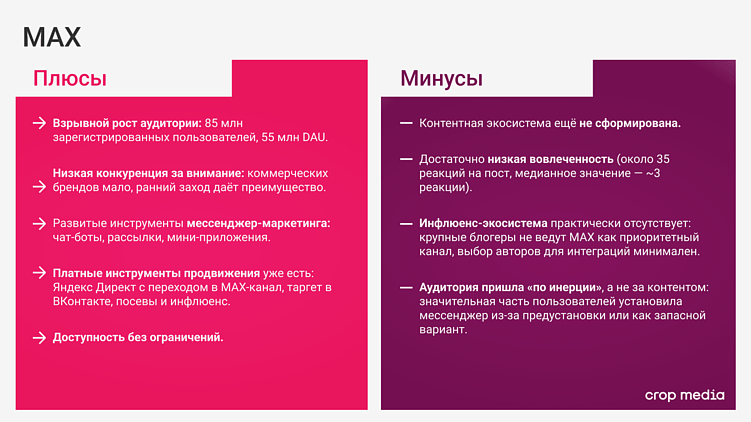 MAX

Плюсы

→ Взрывной рост аудитории: 85 млн зарегистрированных пользователей, 55 млн DAU.

→ Низкая конкуренция за внимание: коммерческих брендов мало, ранний заход даёт преимущество.

→ Развитые инструменты мессенджер-маркетинга: чат-боты, рассылки, мини-приложения.

→ Платные инструменты продвижения уже есть: Яндекс Директ с переходом в MAX-канал, таргет в ВКонтакте, посевы и инфлюенс.

→ Доступность без ограничений.

Минусы

— Контентная экосистема ещё не сформирована.

— Достаточно низкая вовлеченность (около 35 реакций на пост, медианное значение — ~3 реакции).

— Инфлюенс-экосистема практически отсутствует: крупные блогеры не ведут MAX как приоритетный канал, выбор авторов для интеграций минимален.

— Аудитория пришла «по инерции», а не за контентом: значительная часть пользователей установила мессенджер из-за предустановки или как запасной вариант.

crop media